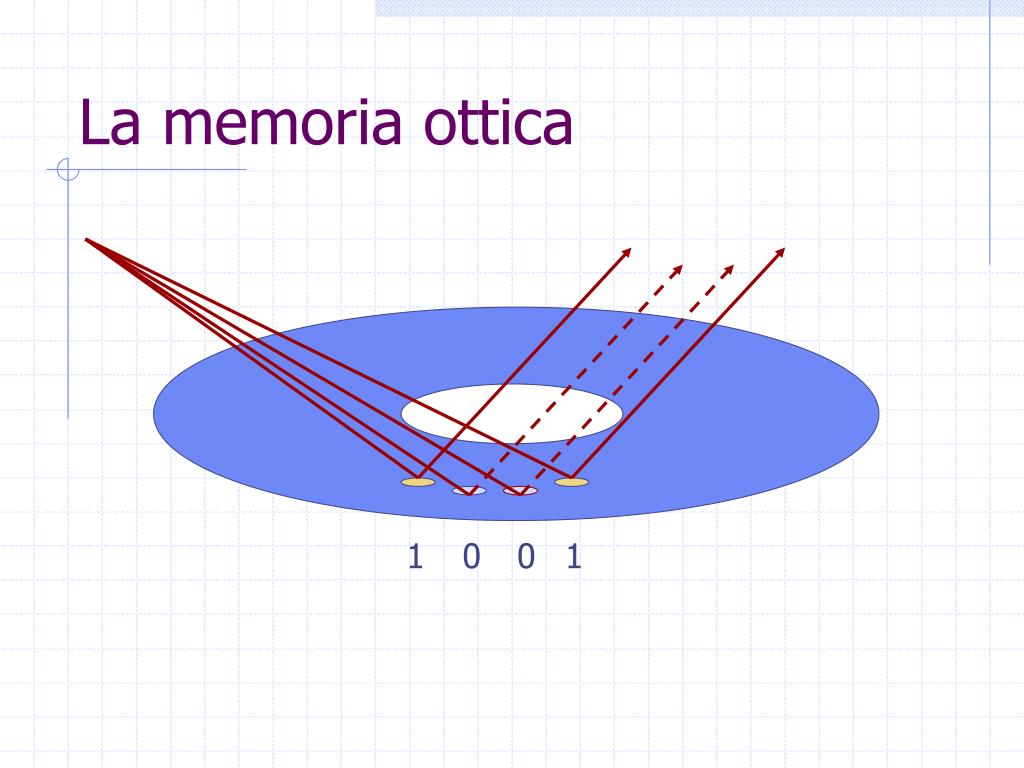 La memoria ottica

1 0 0 1